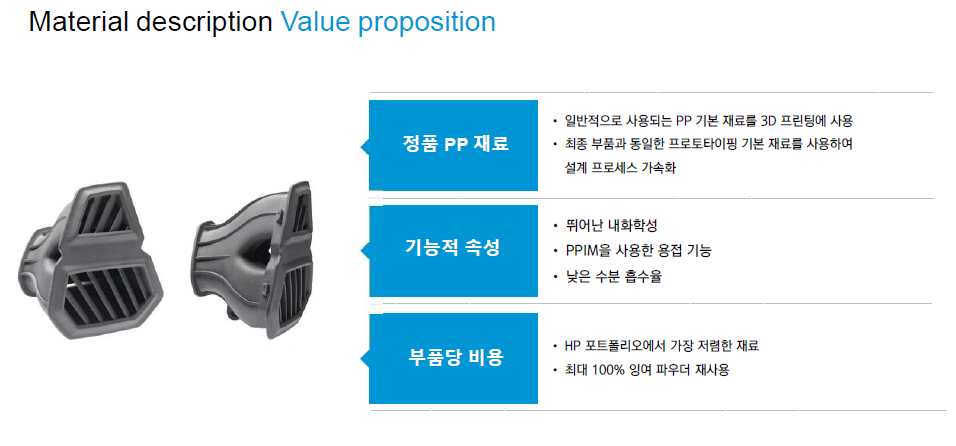 Material description Value proposition

정품 PP 재료

• 일반적으로 사용되는 PP 기본 재료를 3D 프린팅에 사용
• 최종 부품과 동일한 프로토타이핑 기본 재료를 사용하여 설계 프로세스 가속화

기능적 속성

• 뛰어난 내화학성
• PPIM을 사용한 용접 기능
• 낮은 수분 흡수율

부품당 비용

• HP 포트폴리오에서 가장 저렴한 재료
• 최대 100% 잉여 파우더 재사용